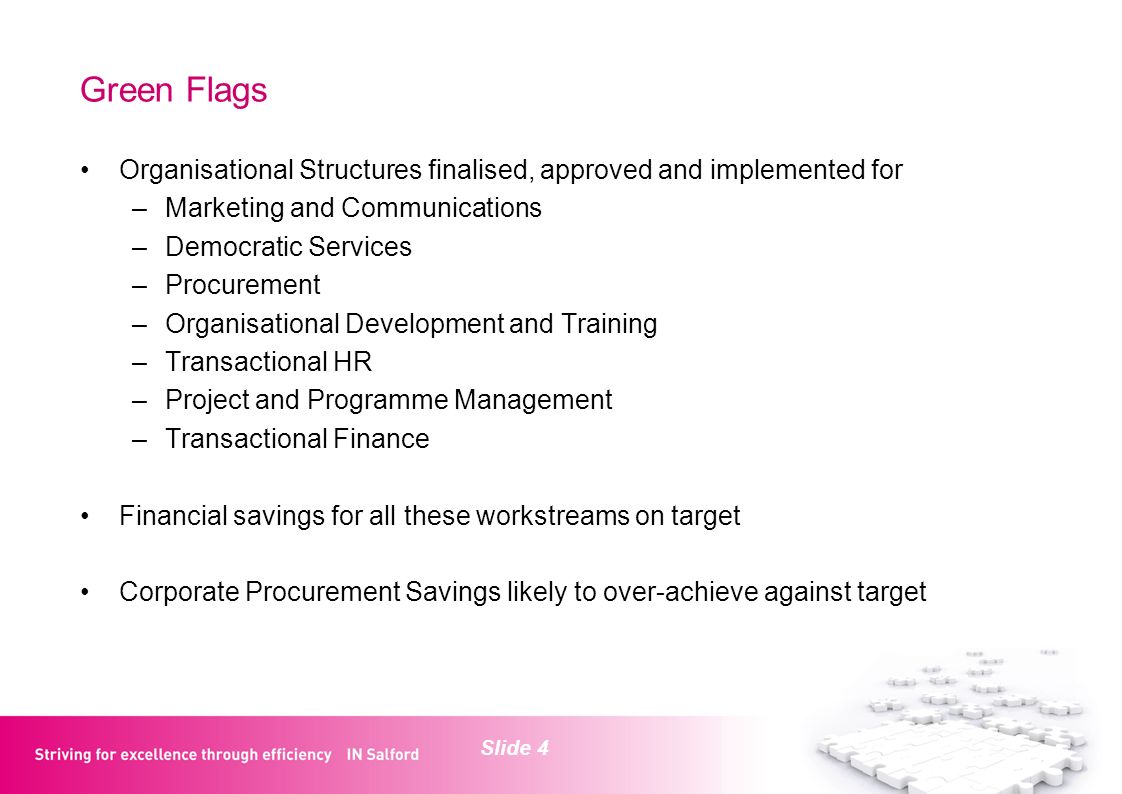 Green Flags

• Organisational Structures finalised, approved and implemented for
– Marketing and Communications
– Democratic Services
– Procurement
– Organisational Development and Training
– Transactional HR
– Project and Programme Management
– Transactional Finance

• Financial savings for all these workstreams on target

• Corporate Procurement Savings likely to over-achieve against target

Striving for excellence through efficiency IN Salford

Slide 4